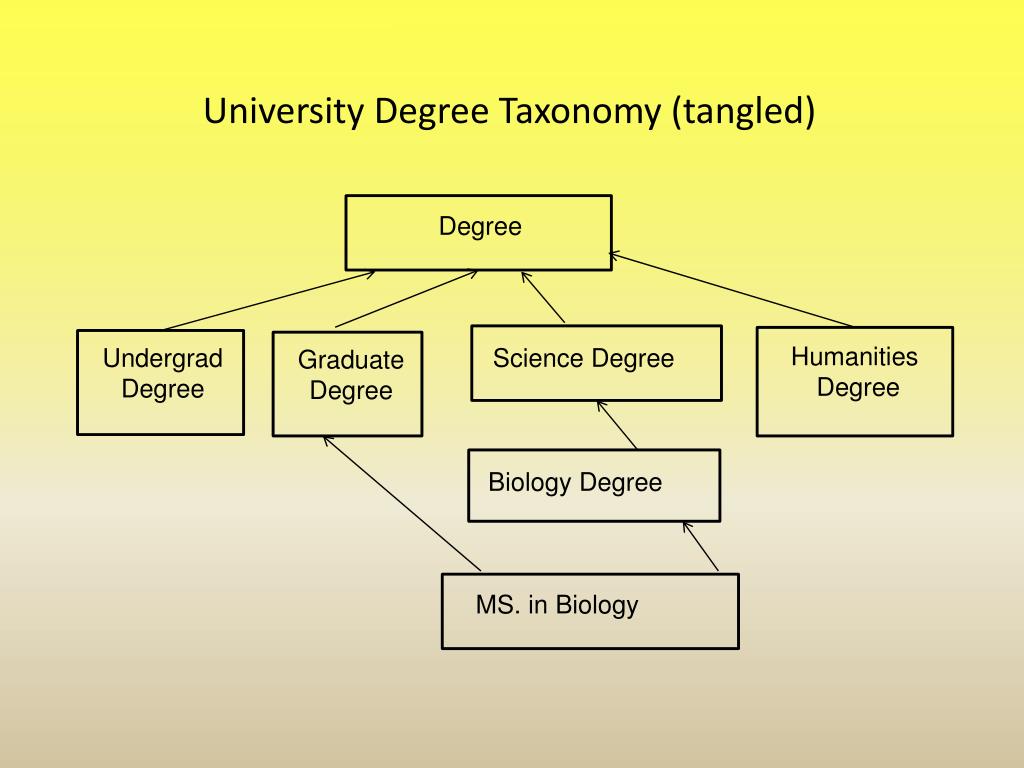 University Degree Taxonomy (tangled)

Degree

Undergrad Degree

Graduate Degree

Science Degree

Humanities Degree

Biology Degree

MS. in Biology